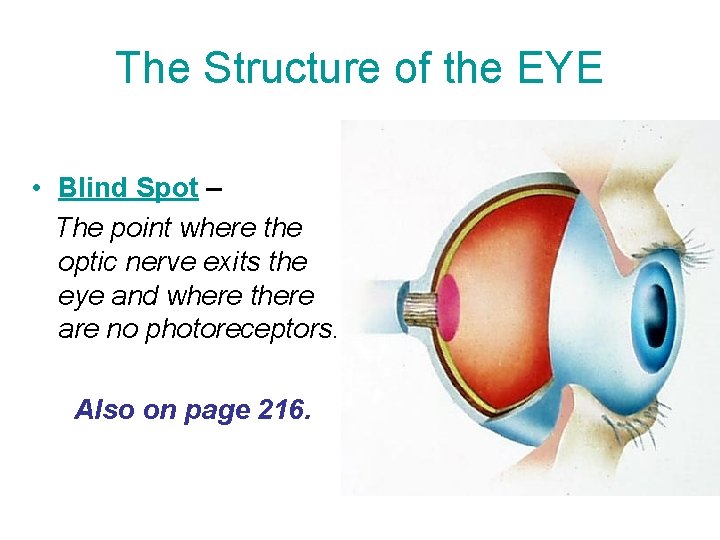 The Structure of the EYE

• Blind Spot –

The point where the optic nerve exits the eye and where there are no photoreceptors.

Also on page 216.